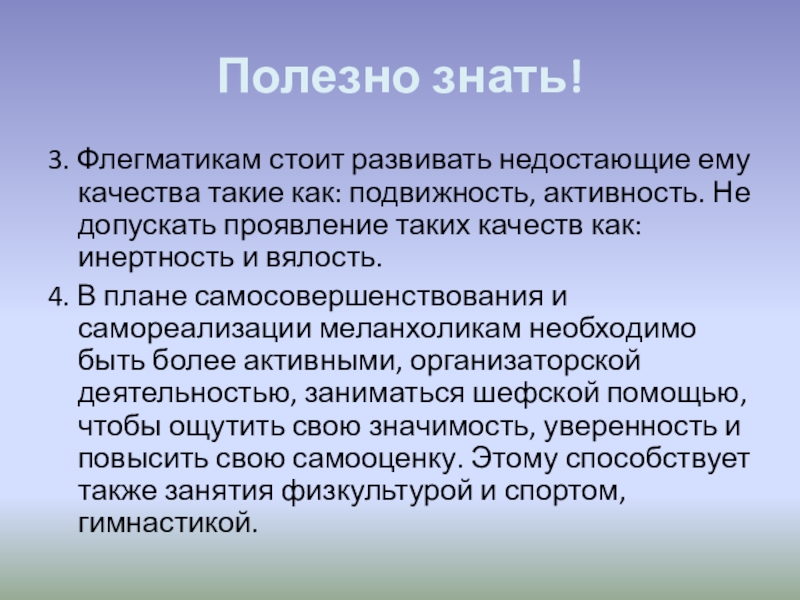 Полезно знать!

3. Флегматикам стоит развивать недостающие ему качества такие как: подвижность, активность. Не допускать проявление таких качеств как: инертность и вялость.

4. В плане самосовершенствования и самореализации меланхоликам необходимо быть более активными, организаторской деятельностью, заниматься шефской помощью, чтобы ощутить свою значимость, уверенность и повысить свою самооценку. Этому способствует также занятия физкультурой и спортом, гимнастикой.